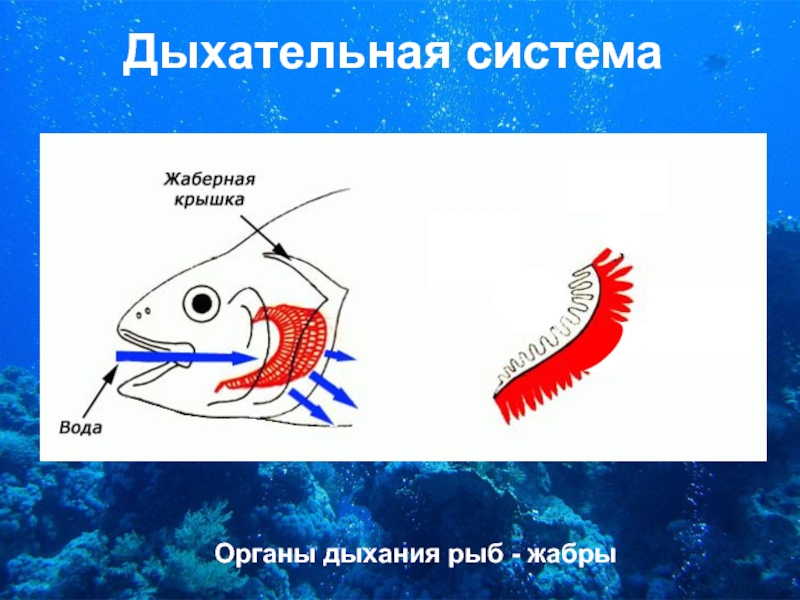 Дыхательная система

Жаберная крышка

Вода

Органы дыхания рыб - жабры